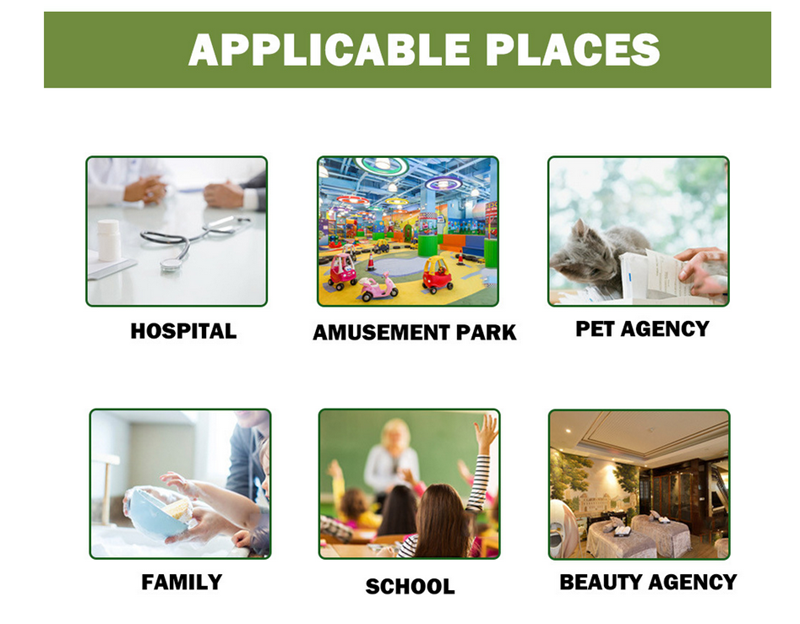 APPLICABLE PLACES

HOSPITAL

AMUSEMENT PARK

PET AGENCY

FAMILY

SCHOOL

BEAUTY AGENCY